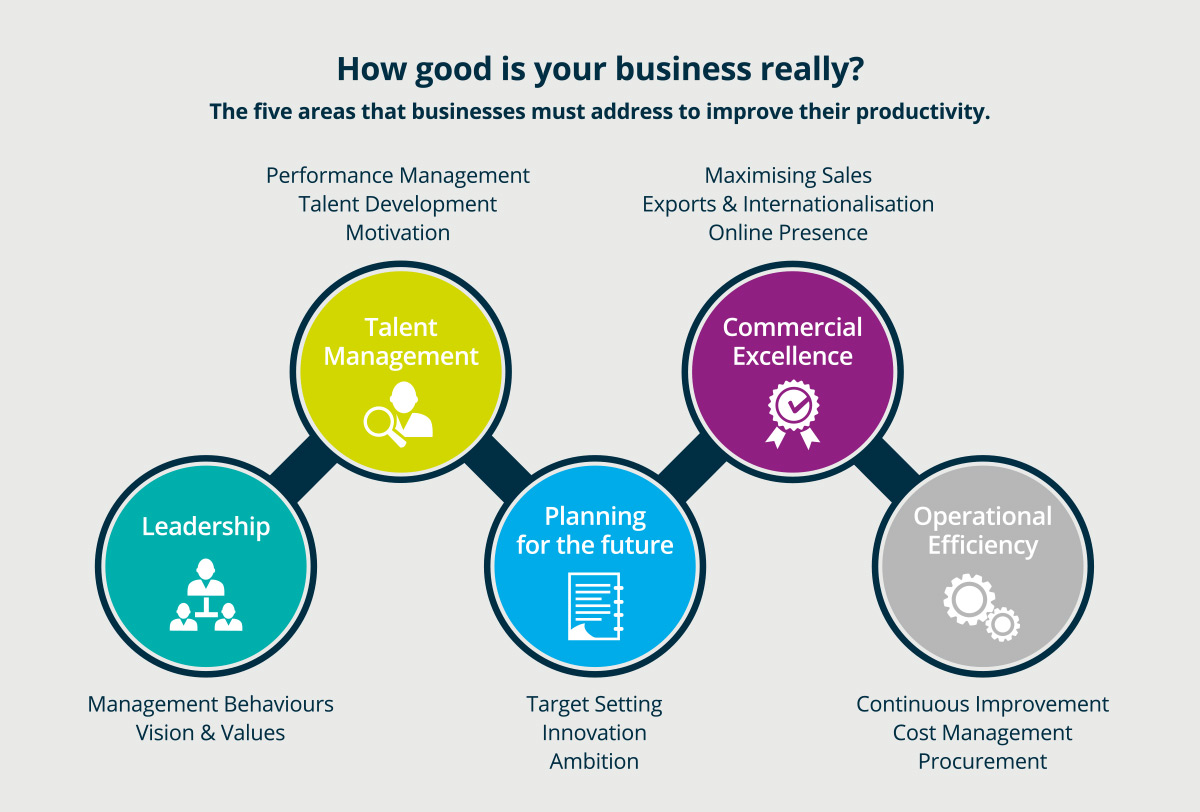 How good is your business really?

The five areas that businesses must address to improve their productivity.

Performance Management
Talent Development
Motivation

Maximising Sales
Exports & Internationalisation
Online Presence

Talent Management

Commercial Excellence

Leadership

Planning for the future

Operational Efficiency

Management Behaviours
Vision & Values

Target Setting
Innovation
Ambition

Continuous Improvement
Cost Management
Procurement